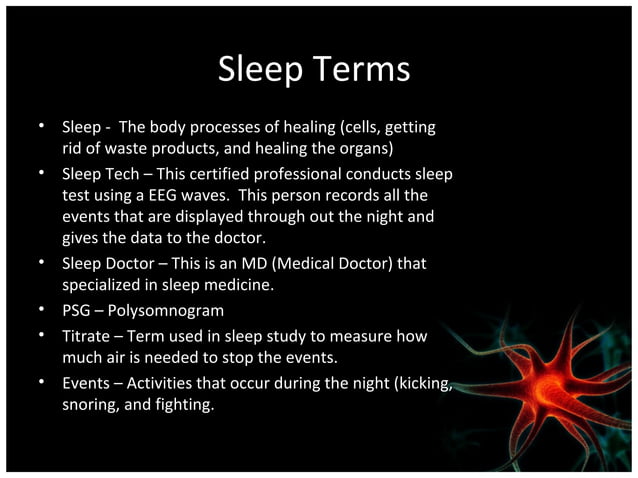 Sleep Terms

• Sleep - The body processes of healing (cells, getting rid of waste products, and healing the organs)
• Sleep Tech – This certified professional conducts sleep test using a EEG waves. This person records all the events that are displayed through out the night and gives the data to the doctor.
• Sleep Doctor – This is an MD (Medical Doctor) that specialized in sleep medicine.
• PSG – Polysomnogram
• Titrate – Term used in sleep study to measure how much air is needed to stop the events.
• Events – Activities that occur during the night (kicking, snoring, and fighting.